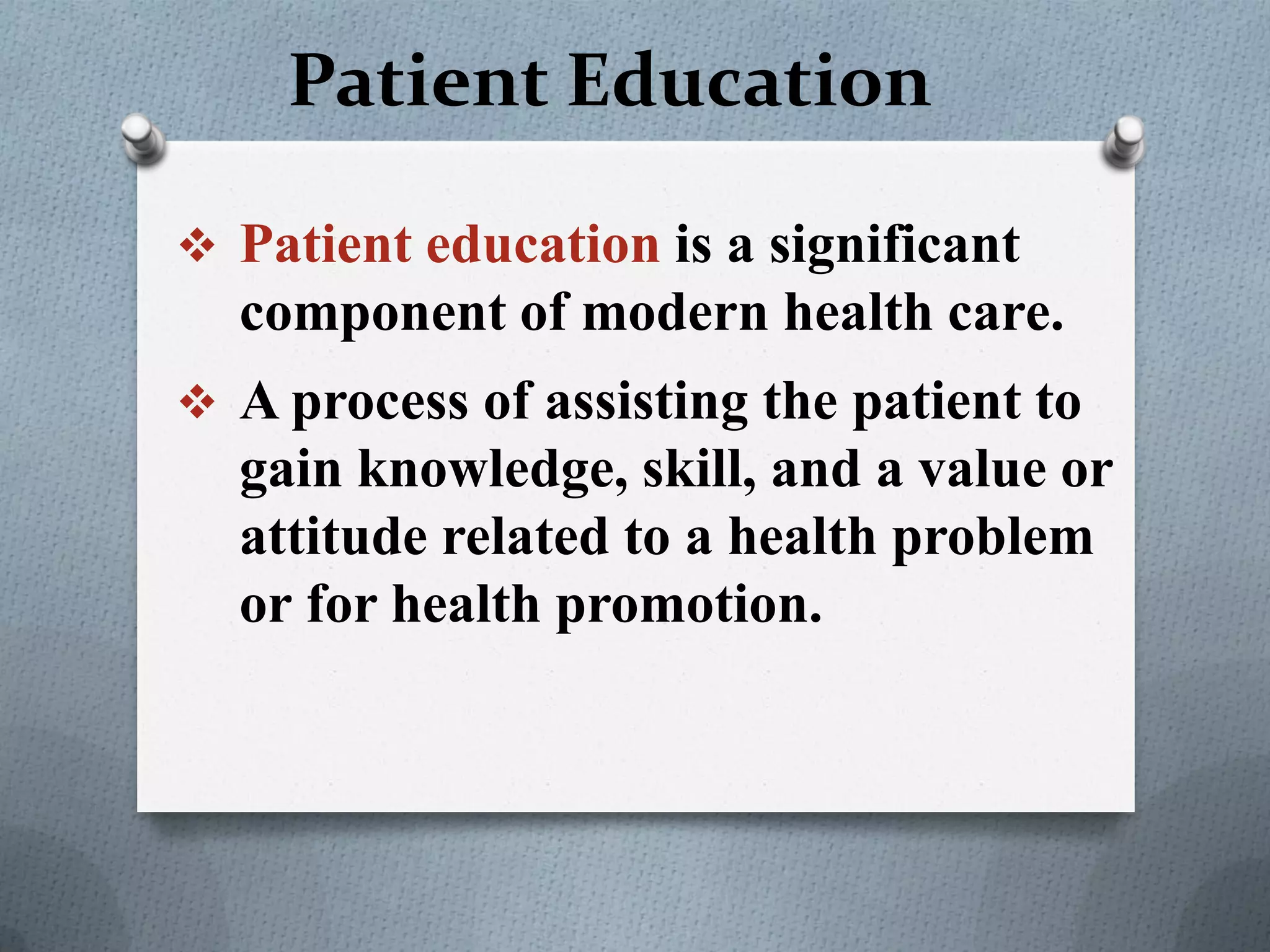 Patient Education

❖ Patient education is a significant component of modern health care.

❖ A process of assisting the patient to gain knowledge, skill, and a value or attitude related to a health problem or for health promotion.